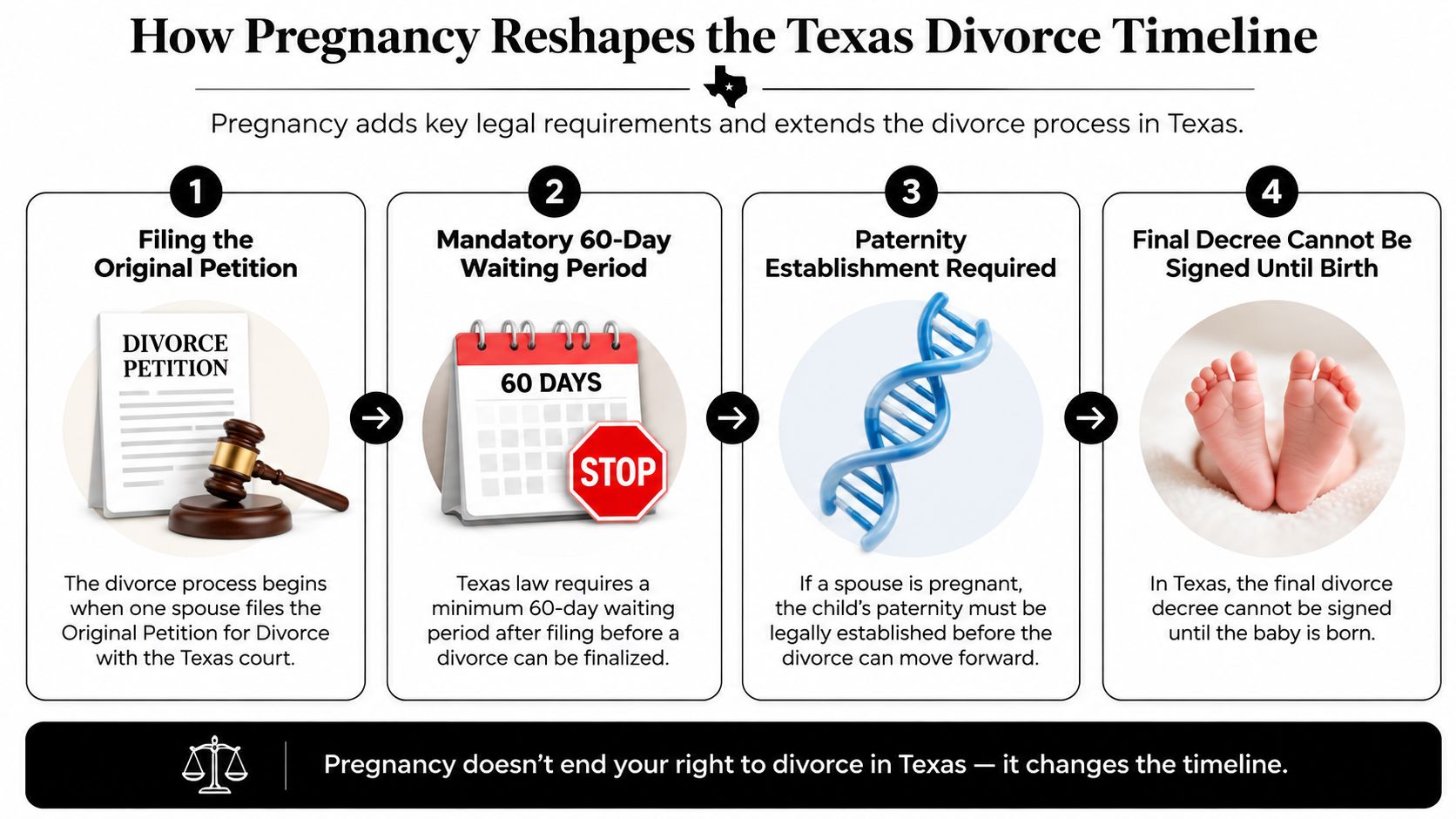 How Pregnancy Reshapes the Texas Divorce Timeline

Pregnancy adds key legal requirements and extends the divorce process in Texas.

1

Filing the Original Petition

DIVORCE PETITION

The divorce process begins when one spouse files the Original Petition for Divorce with the Texas court.

2

Mandatory 60-Day Waiting Period

60 DAYS

STOP

Texas law requires a minimum 60-day waiting period after filing before a divorce can be finalized.

3

Paternity Establishment Required

If a spouse is pregnant, the child's paternity must be legally established before the divorce can move forward.

4

Final Decree Cannot Be Signed Until Birth

In Texas, the final divorce decree cannot be signed until the baby is born.

Pregnancy doesn't end your right to divorce in Texas — it changes the timeline.